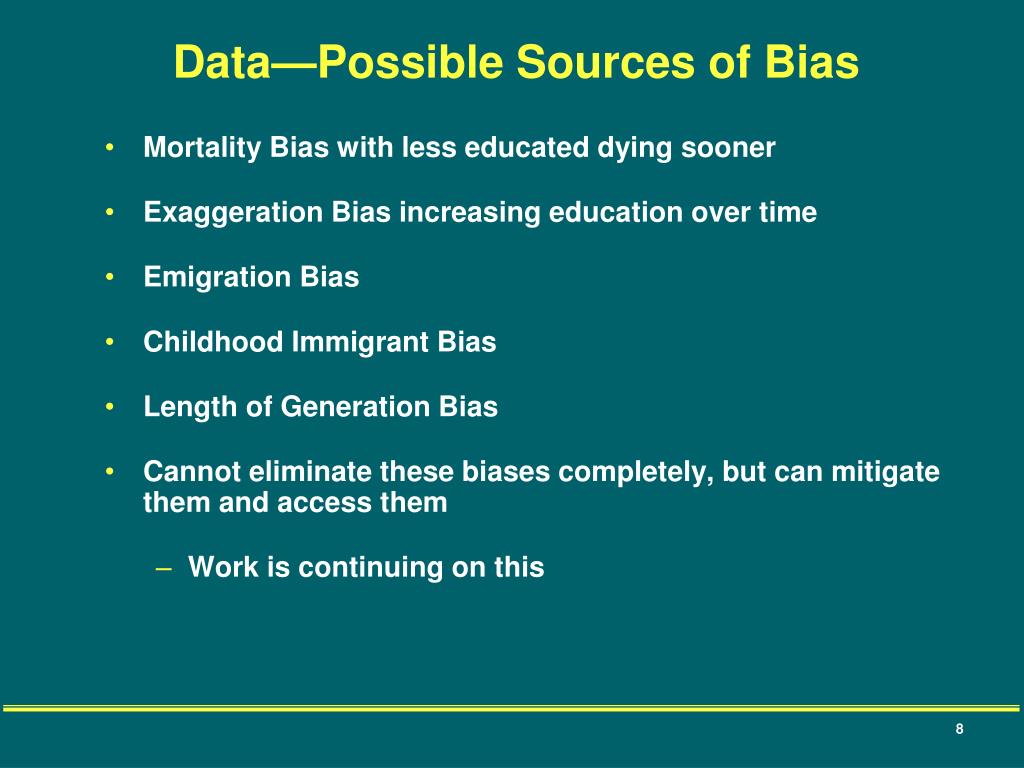 Data—Possible Sources of Bias

• Mortality Bias with less educated dying sooner

• Exaggeration Bias increasing education over time

• Emigration Bias

• Childhood Immigrant Bias

• Length of Generation Bias

• Cannot eliminate these biases completely, but can mitigate them and access them

– Work is continuing on this

8